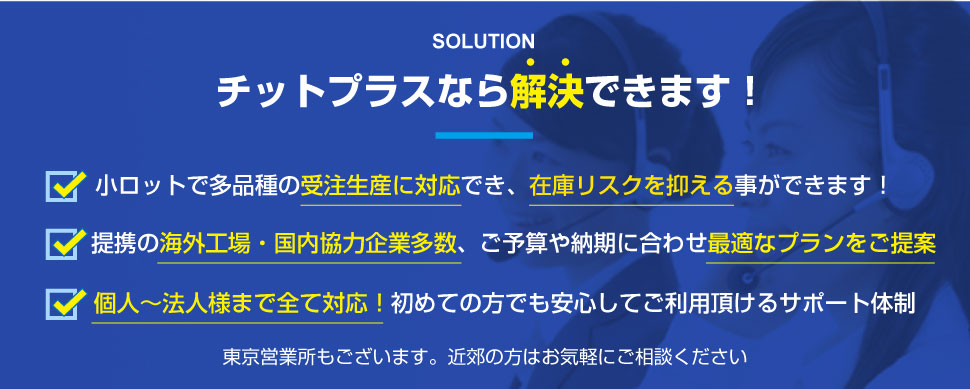 SOLUTION

チットプラスなら解決できます！

小ロットで多品種の受注生産に対応でき、在庫リスクを抑える事ができます！

提携の海外工場・国内協力企業多数、ご予算や納期に合わせ最適なプランをご提案

個人～法人様まで全て対応！初めての方でも安心してご利用頂けるサポート体制

東京営業所もございます。近郊の方はお気軽にご相談ください